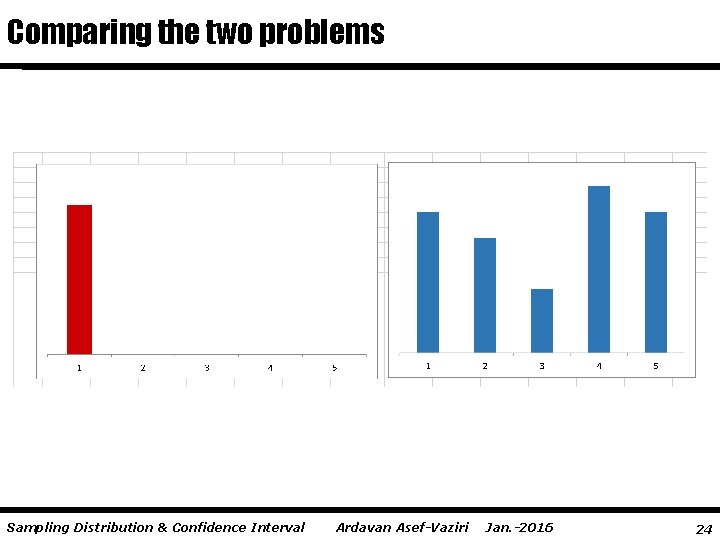 Comparing the two problems

1 2 3 4 5

1 2 3 4 5

Sampling Distribution & Confidence Interval Ardavan Asef-Vaziri Jan.-2016 24